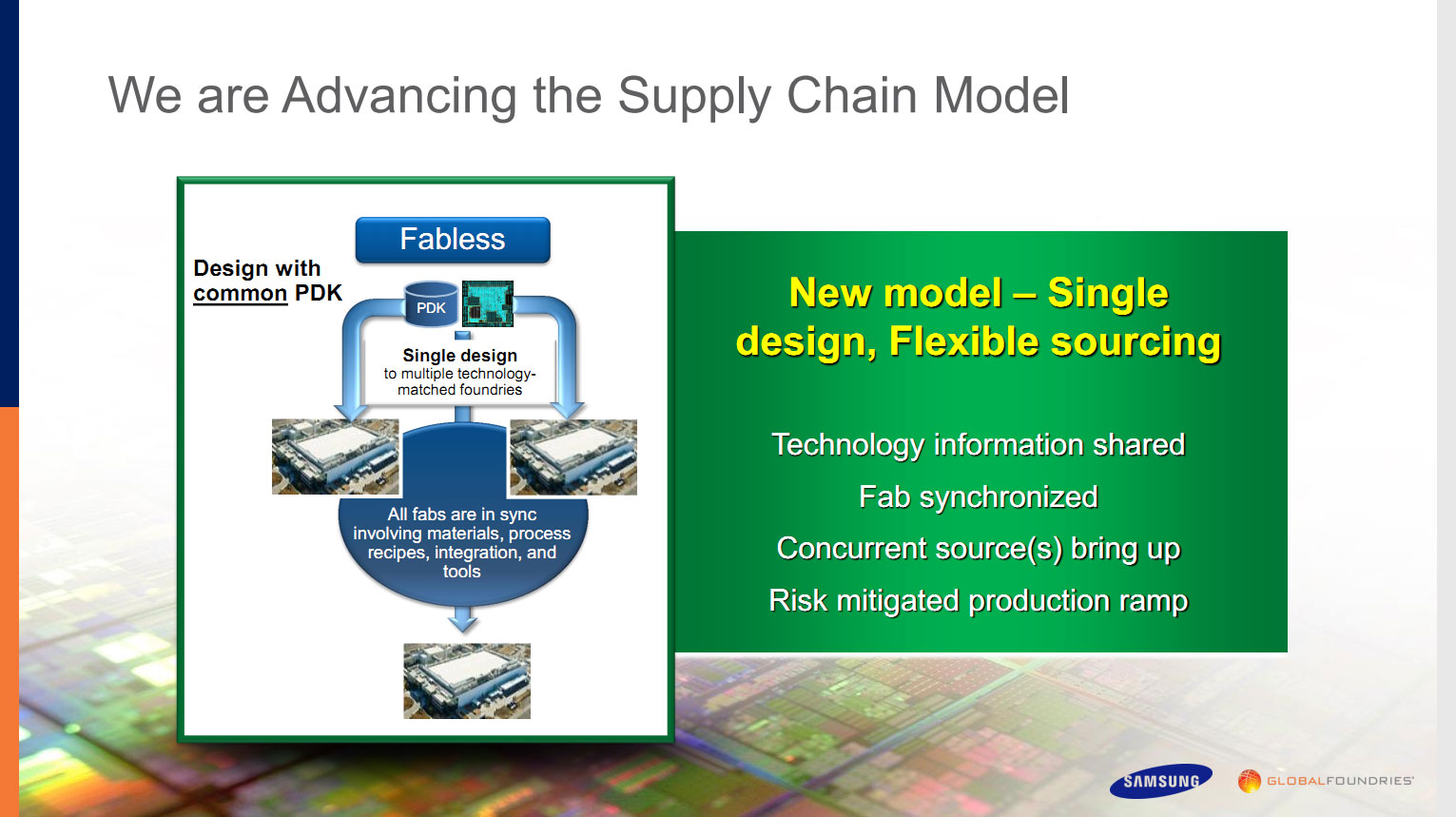 We are Advancing the Supply Chain Model

Fabless

Design with common PDK

PDK

Single design
to multiple technology-matched foundries

All fabs are in sync involving materials, process recipes, integration, and tools

New model – Single design, Flexible sourcing

Technology information shared

Fab synchronized

Concurrent source(s) bring up

Risk mitigated production ramp

SAMSUNG

GLOBALFOUNDRIES